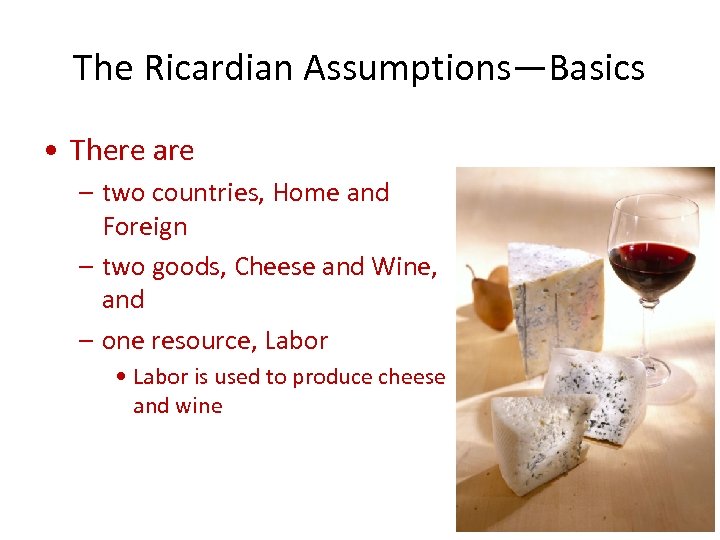 The Ricardian Assumptions—Basics

• There are
– two countries, Home and Foreign
– two goods, Cheese and Wine, and
– one resource, Labor
• Labor is used to produce cheese and wine